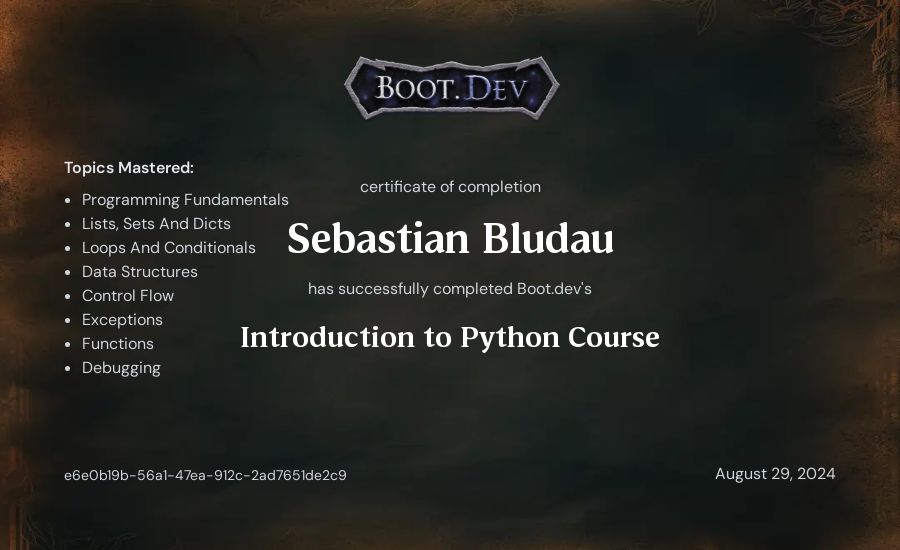 BOOT.DEV

Topics Mastered:

- Programming Fundamentals
- Lists, Sets And Dicts
- Loops And Conditionals
- Data Structures
- Control Flow
- Exceptions
- Functions
- Debugging

certificate of completion

Sebastian Bludau

has successfully completed Boot.dev's

Introduction to Python Course

e6e0b19b-56a1-47ea-912c-2ad7651de2c9

August 29, 2024